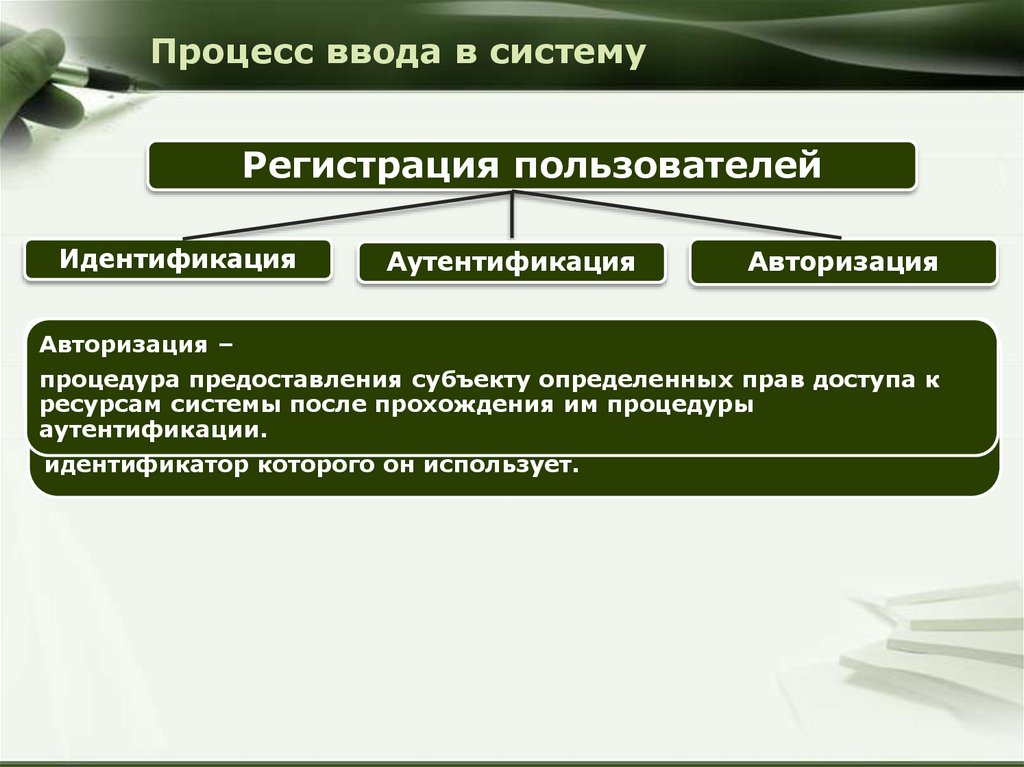 Процесс ввода в систему

Регистрация пользователей

Идентификация

Аутентификация

Авторизация

Авторизация –

процедура предоставления субъекту определенных прав доступа к ресурсам системы после прохождения им процедуры аутентификации.

идентификатор которого он использует.